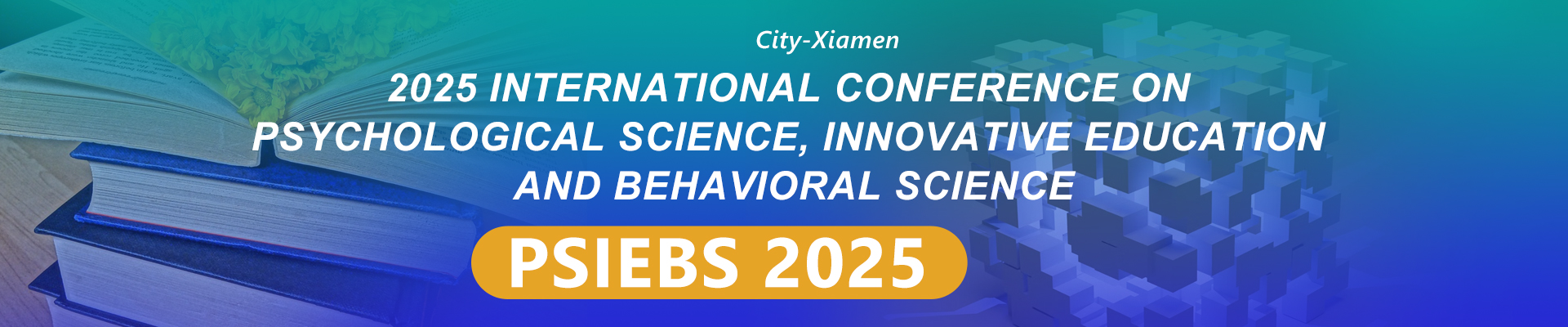 City-Xiamen

2025 INTERNATIONAL CONFERENCE ON PSYCHOLOGICAL SCIENCE, INNOVATIVE EDUCATION AND BEHAVIORAL SCIENCE

PSIEBS 2025